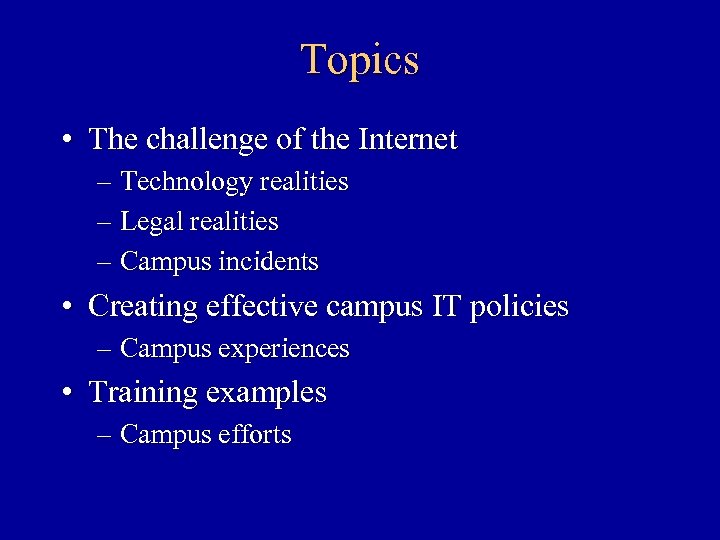 Topics

• The challenge of the Internet
– Technology realities
– Legal realities
– Campus incidents

• Creating effective campus IT policies
– Campus experiences

• Training examples
– Campus efforts